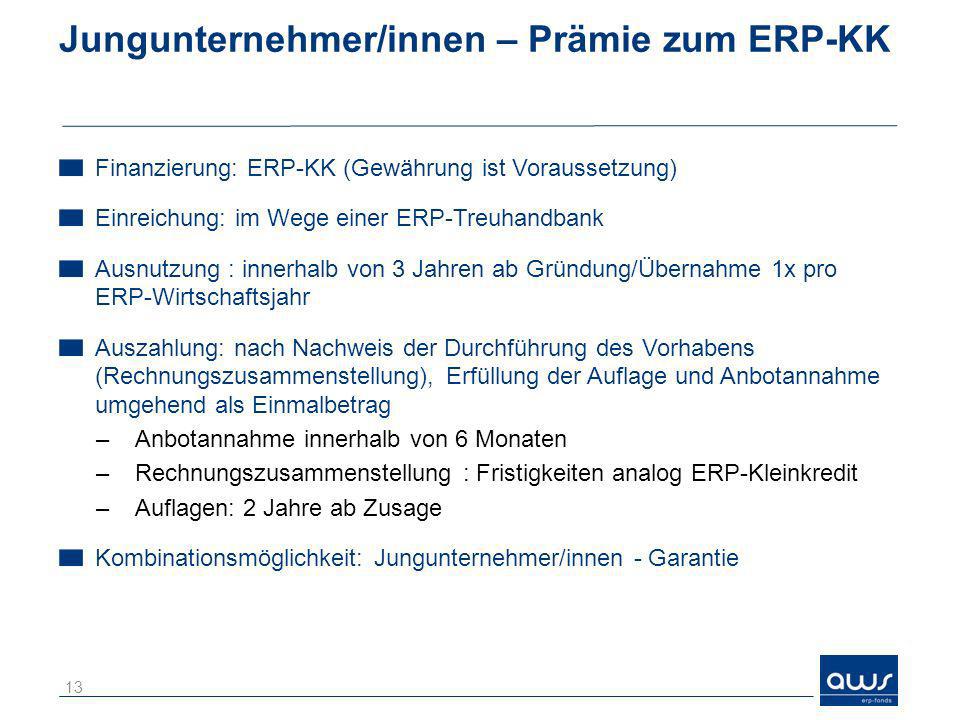 Jungunternehmer/innen – Prämie zum ERP-KK

Finanzierung: ERP-KK (Gewährung ist Voraussetzung)

Einreichung: im Wege einer ERP-Treuhandbank

Ausnutzung : innerhalb von 3 Jahren ab Gründung/Übernahme 1x pro ERP-Wirtschaftsjahr

Auszahlung: nach Nachweis der Durchführung des Vorhabens (Rechnungszusammenstellung), Erfüllung der Auflage und Anbotannahme umgehend als Einmalbetrag

– Anbotannahme innerhalb von 6 Monaten

– Rechnungszusammenstellung : Fristigkeiten analog ERP-Kleinkredit

– Auflagen: 2 Jahre ab Zusage

Kombinationsmöglichkeit: Jungunternehmer/innen - Garantie

13

aws
erp-fonds